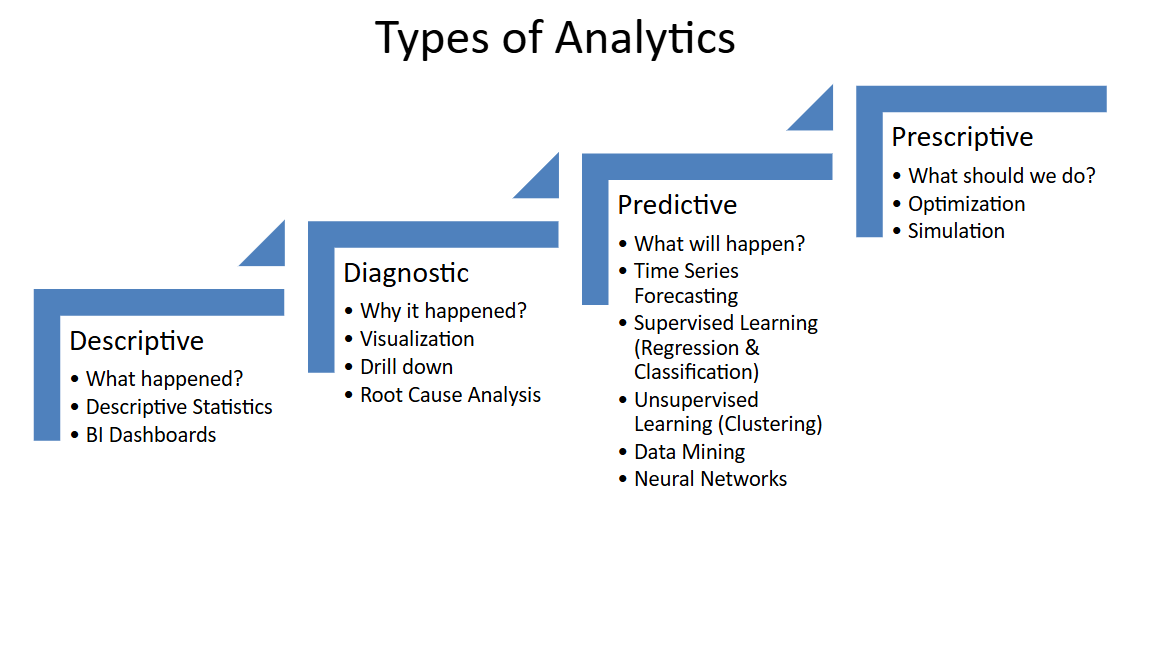 Types of Analytics

Descriptive
• What happened?
• Descriptive Statistics
• BI Dashboards

Diagnostic
• Why it happened?
• Visualization
• Drill down
• Root Cause Analysis

Predictive
• What will happen?
• Time Series Forecasting
• Supervised Learning (Regression & Classification)
• Unsupervised Learning (Clustering)
• Data Mining
• Neural Networks

Prescriptive
• What should we do?
• Optimization
• Simulation